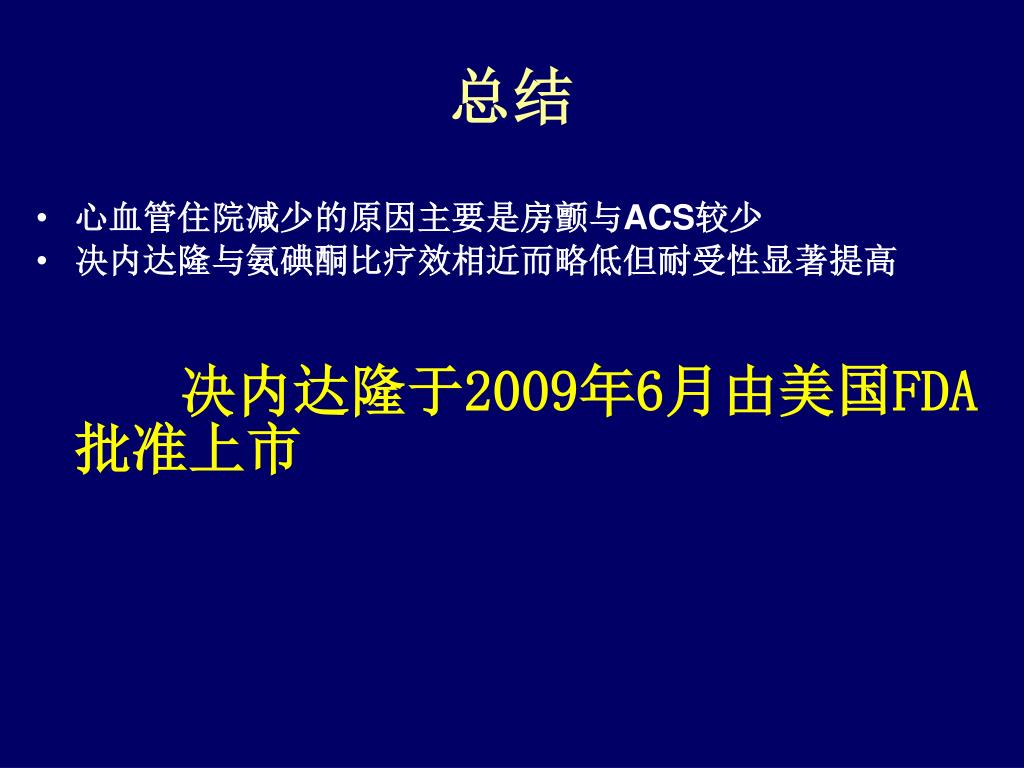 总结

• 心血管住院减少的原因主要是房颤与ACS较少
• 决内达隆与氨碘酮比疗效相近而略低但耐受性显著提高

决内达隆于2009年6月由美国FDA批准上市